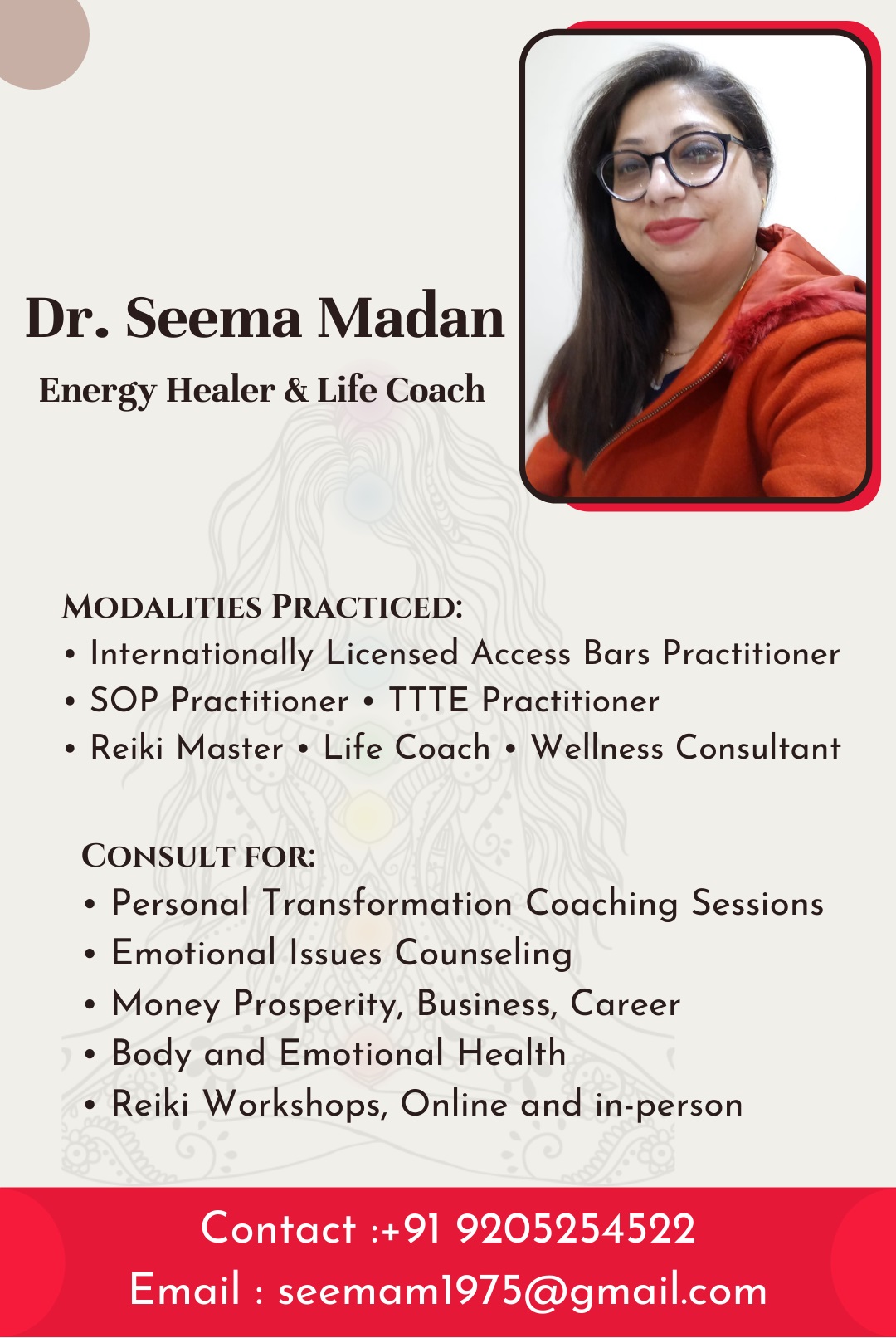 Dr. Seema Madan

Energy Healer & Life Coach

MODALITIES PRACTICED:

• Internationally Licensed Access Bars Practitioner
• SOP Practitioner • TTTE Practitioner
• Reiki Master • Life Coach • Wellness Consultant

CONSULT FOR:

• Personal Transformation Coaching Sessions
• Emotional Issues Counseling
• Money Prosperity, Business, Career
• Body and Emotional Health
• Reiki Workshops, Online and in-person

Contact :+91 9205254522
Email : seemam1975@gmail.com